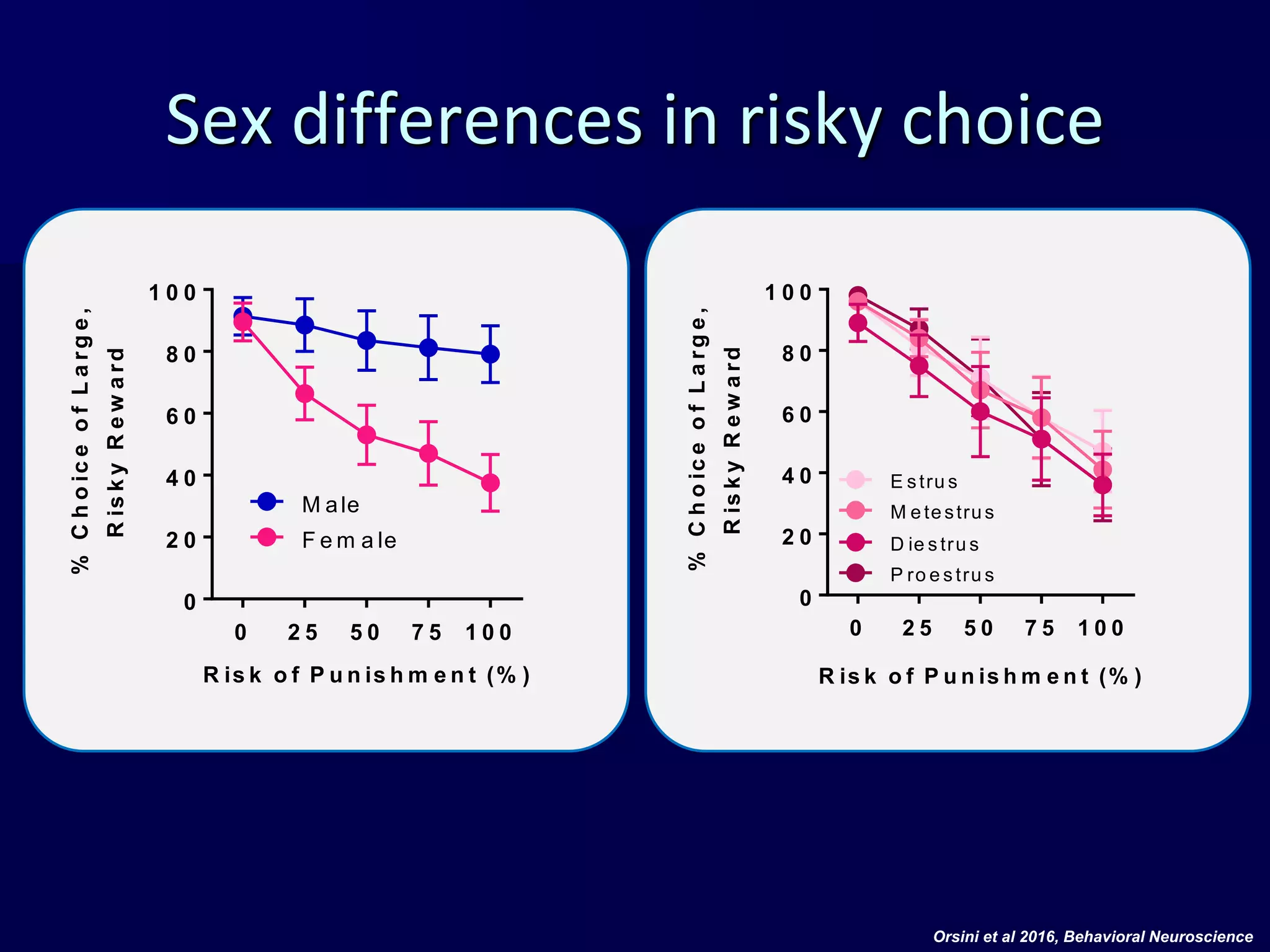 Sex differences in risky choice

% Choice of Large, Risky Reward

100
80
60
40
20
0

Male
Female

0 25 50 75 100

Risk of Punishment (%)

% Choice of Large, Risky Reward

100
80
60
40
20
0

Estrus
Metestrus
Diestrus
Proestrus

0 25 50 75 100

Risk of Punishment (%)

Orsini et al 2016, Behavioral Neuroscience